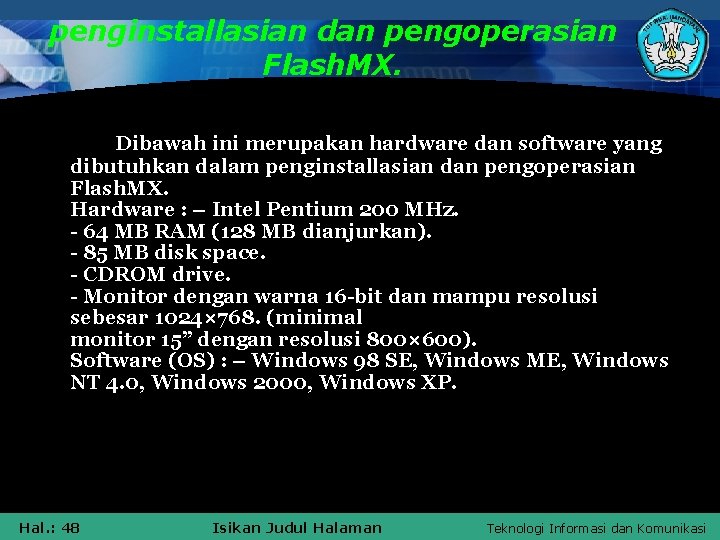 penginstallasian dan pengoperasian FlashMX.

Dibawah ini merupakan hardware dan software yang dibutuhkan dalam penginstallasian dan pengoperasian FlashMX.
Hardware : – Intel Pentium 200 MHz.
- 64 MB RAM (128 MB dianjurkan).
- 85 MB disk space.
- CDROM drive.
- Monitor dengan warna 16-bit dan mampu resolusi sebesar 1024×768. (minimal
monitor 15” dengan resolusi 800×600).
Software (OS) : – Windows 98 SE, Windows ME, Windows NT 4.0, Windows 2000, Windows XP.

Hal.: 48
Isikan Judul Halaman
Teknologi Informasi dan Komunikasi